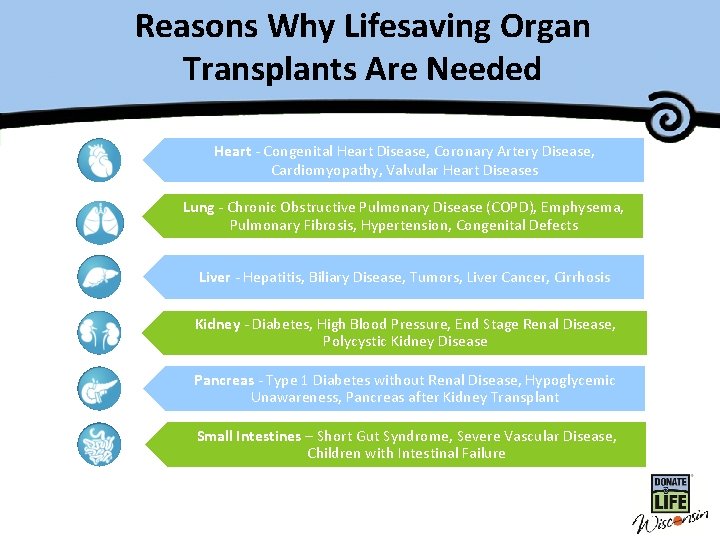 Reasons Why Lifesaving Organ Transplants Are Needed

Heart - Congenital Heart Disease, Coronary Artery Disease, Cardiomyopathy, Valvular Heart Diseases

Lung - Chronic Obstructive Pulmonary Disease (COPD), Emphysema, Pulmonary Fibrosis, Hypertension, Congenital Defects

Liver - Hepatitis, Biliary Disease, Tumors, Liver Cancer, Cirrhosis

Kidney - Diabetes, High Blood Pressure, End Stage Renal Disease, Polycystic Kidney Disease

Pancreas - Type 1 Diabetes without Renal Disease, Hypoglycemic Unawareness, Pancreas after Kidney Transplant

Small Intestines – Short Gut Syndrome, Severe Vascular Disease, Children with Intestinal Failure

DONATE LIFE Wisconsin